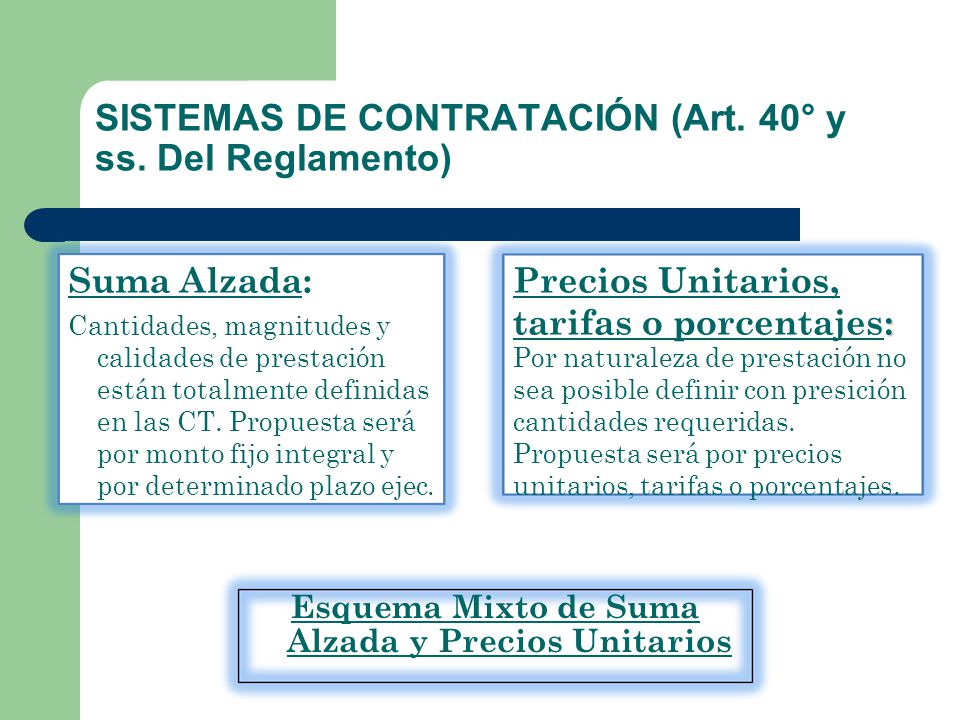 SISTEMAS DE CONTRATACIÓN (Art. 40° y ss. Del Reglamento)

Suma Alzada:

Cantidades, magnitudes y calidades de prestación están totalmente definidas en las CT. Propuesta será por monto fijo integral y por determinado plazo ejec.

Precios Unitarios, tarifas o porcentajes:

Por naturaleza de prestación no sea posible definir con presición cantidades requeridas. Propuesta será por precios unitarios, tarifas o porcentajes.

Esquema Mixto de Suma Alzada y Precios Unitarios